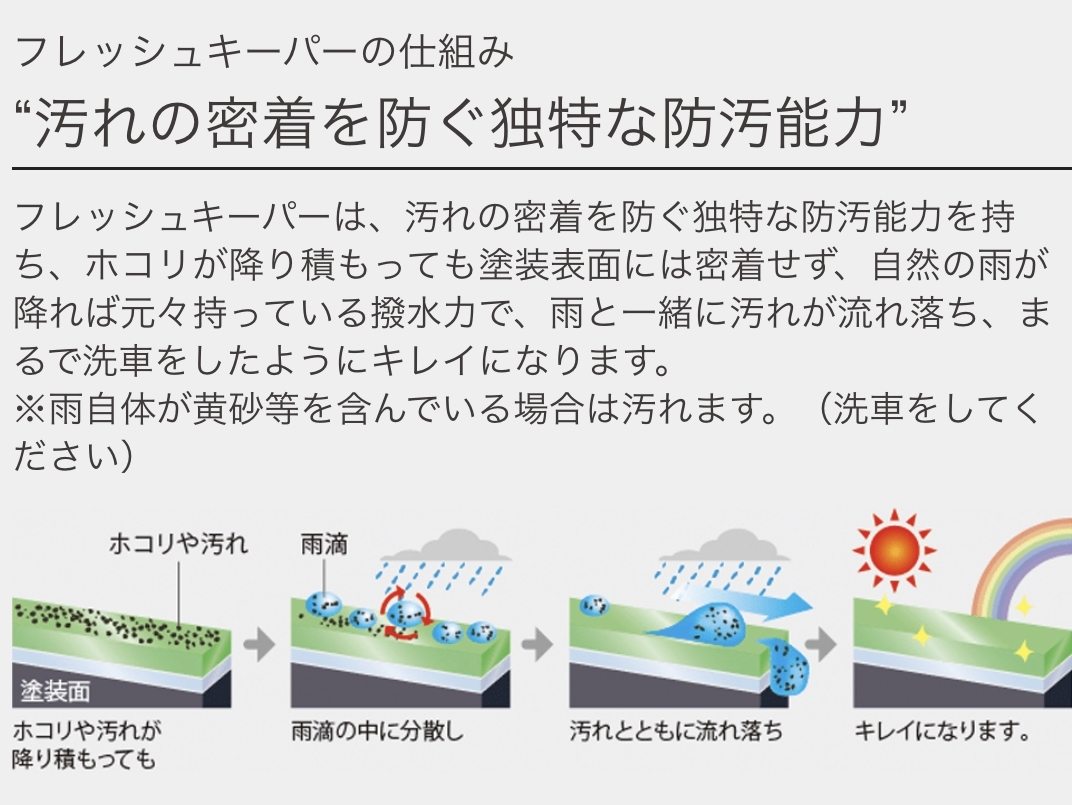 フレッシュキーパーの仕組み
“汚れの密着を防ぐ独特な防汚能力”

フレッシュキーパーは、汚れの密着を防ぐ独特な防汚能力を持ち、ホコリが降り積もっても塗装表面には密着せず、自然の雨が降れば元々持っている撥水力で、雨と一緒に汚れが流れ落ち、まるで洗車をしたようにキレイになります。
※雨自体が黄砂等を含んでいる場合は汚れます。（洗車をしてください）

ホコリや汚れ
塗装面
ホコリや汚れが降り積もっても

雨滴
雨滴の中に分散し

汚れとともに流れ落ち

キレイになります。